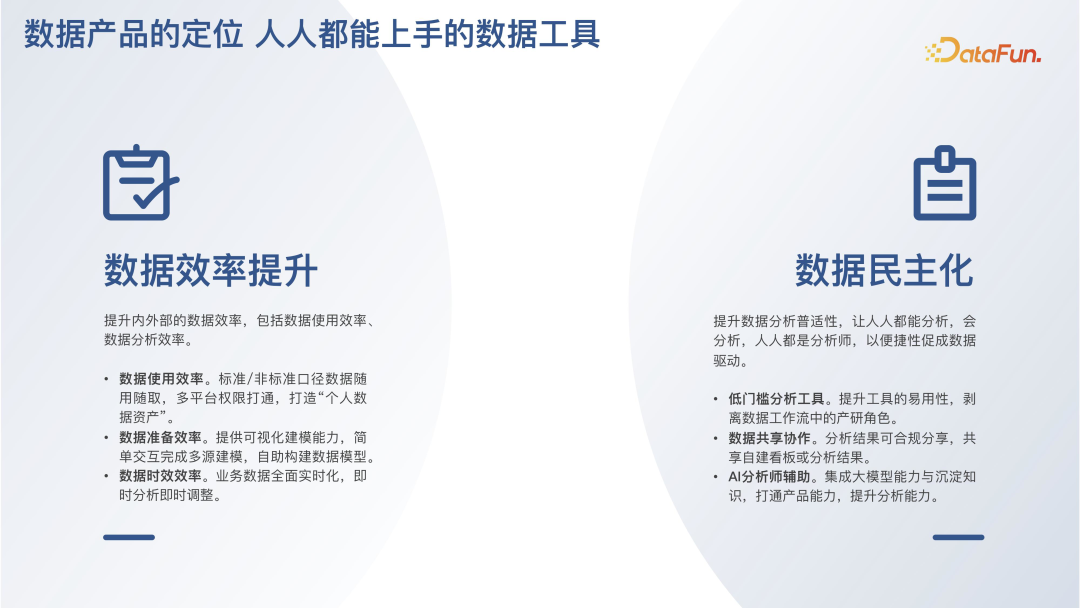 数据产品的定位 人人都能上手的数据工具

DataFun.

数据效率提升

提升内外部的数据效率，包括数据使用效率、数据分析效率。

• 数据使用效率。标准/非标准口径数据随用随取，多平台权限打通，打造“个人数据资产”。
• 数据准备效率。提供可视化建模能力，简单交互完成多源建模，自助构建数据模型。
• 数据时效效率。业务数据全面实时化，即时分析即时调整。

数据民主化

提升数据分析普适性，让人人都能分析，会分析，人人都是分析师，以便捷性促成数据驱动。

• 低门槛分析工具。提升工具的易用性，剥离数据工作流中的产研角色。
• 数据共享协作。分析结果可合规分享，共享自建看板或分析结果。
• AI分析师辅助。集成大模型能力与沉淀知识，打通产品能力，提升分析能力。